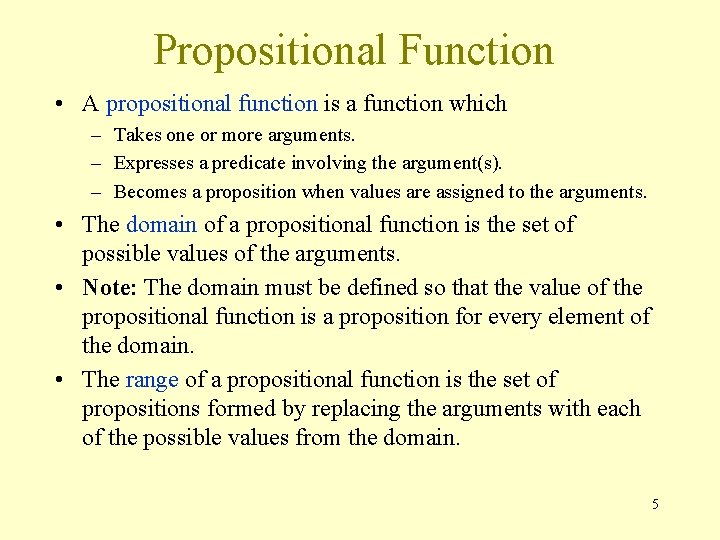 Propositional Function

• A propositional function is a function which
– Takes one or more arguments.
– Expresses a predicate involving the argument(s).
– Becomes a proposition when values are assigned to the arguments.

• The domain of a propositional function is the set of possible values of the arguments.

• Note: The domain must be defined so that the value of the propositional function is a proposition for every element of the domain.

• The range of a propositional function is the set of propositions formed by replacing the arguments with each of the possible values from the domain.

5